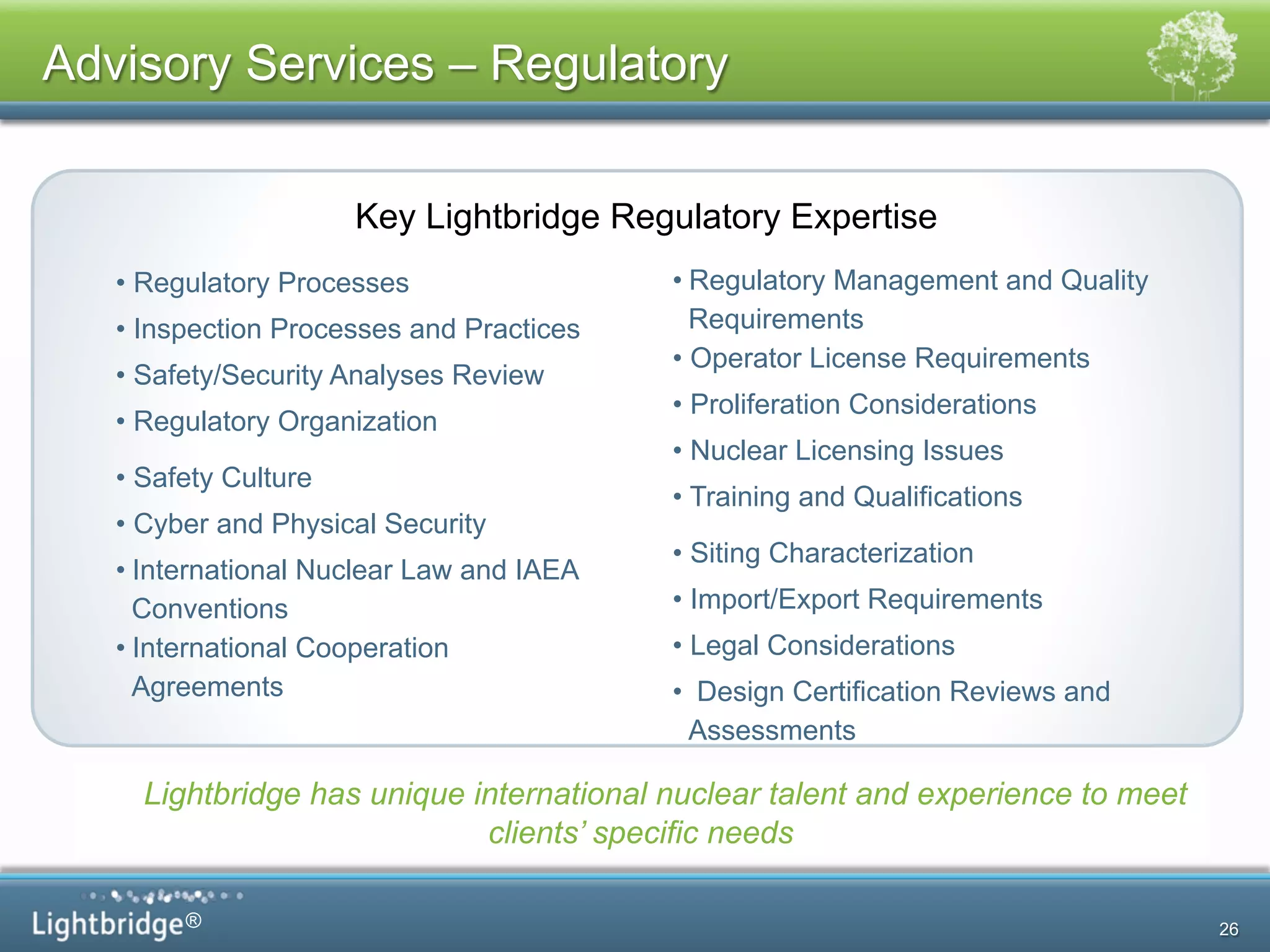 Advisory Services – Regulatory

Key Lightbridge Regulatory Expertise

• Regulatory Processes
• Inspection Processes and Practices
• Safety/Security Analyses Review
• Regulatory Organization
• Safety Culture
• Cyber and Physical Security
• International Nuclear Law and IAEA Conventions
• International Cooperation Agreements

• Regulatory Management and Quality Requirements
• Operator License Requirements
• Proliferation Considerations
• Nuclear Licensing Issues
• Training and Qualifications
• Siting Characterization
• Import/Export Requirements
• Legal Considerations
• Design Certification Reviews and Assessments

Lightbridge has unique international nuclear talent and experience to meet clients' specific needs

Lightbridge®

26